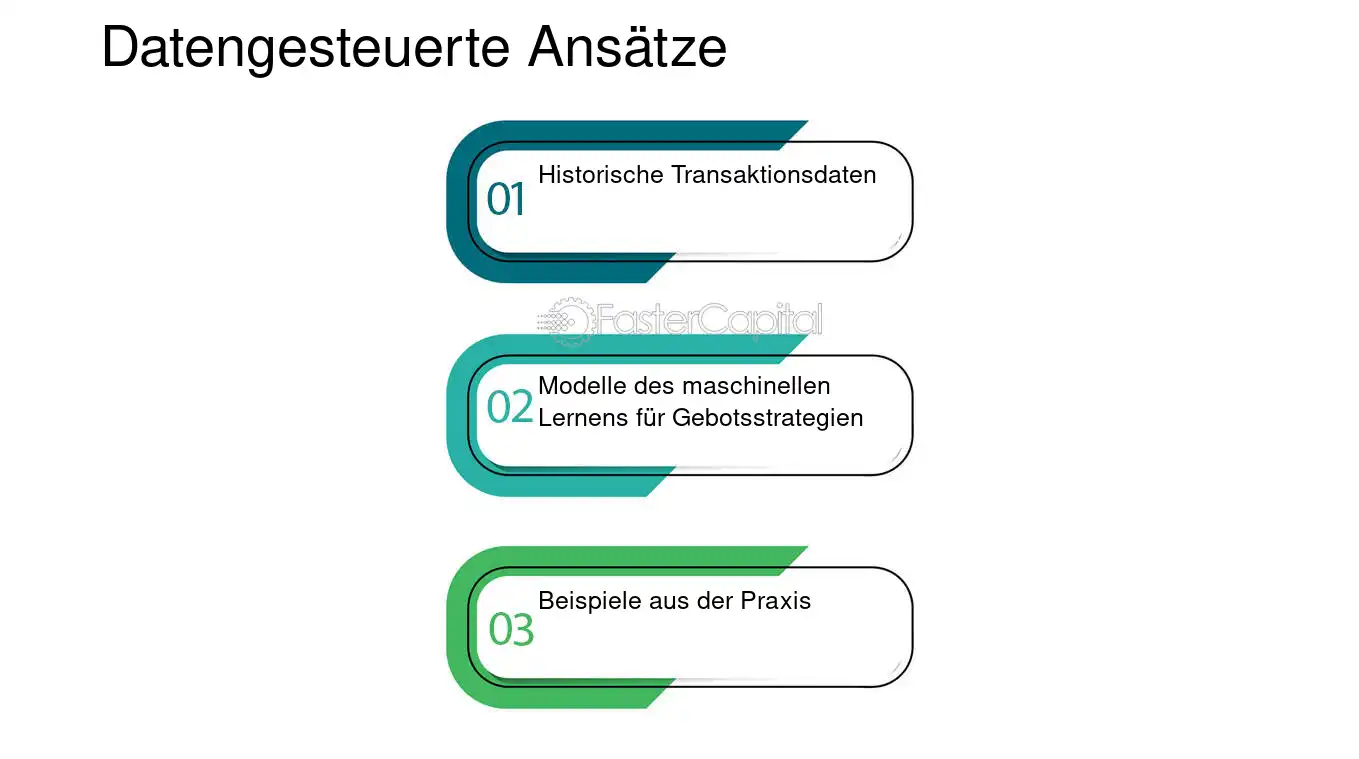 Datengesteuerte Ansätze

01
Historische Transaktionsdaten

02
Modelle des maschinellen Lernens für Gebotsstrategien

03
Beispiele aus der Praxis

FasterCapital